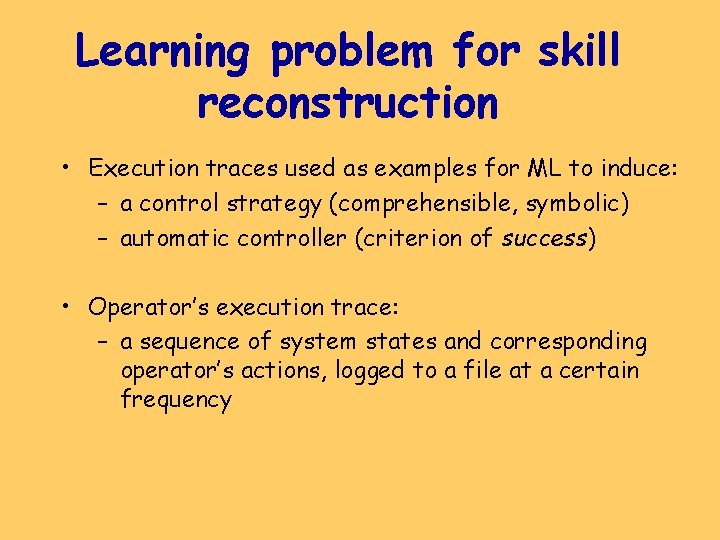 Learning problem for skill reconstruction

• Execution traces used as examples for ML to induce:
- a control strategy (comprehensible, symbolic)
- automatic controller (criterion of success)

• Operator's execution trace:
- a sequence of system states and corresponding operator's actions, logged to a file at a certain frequency